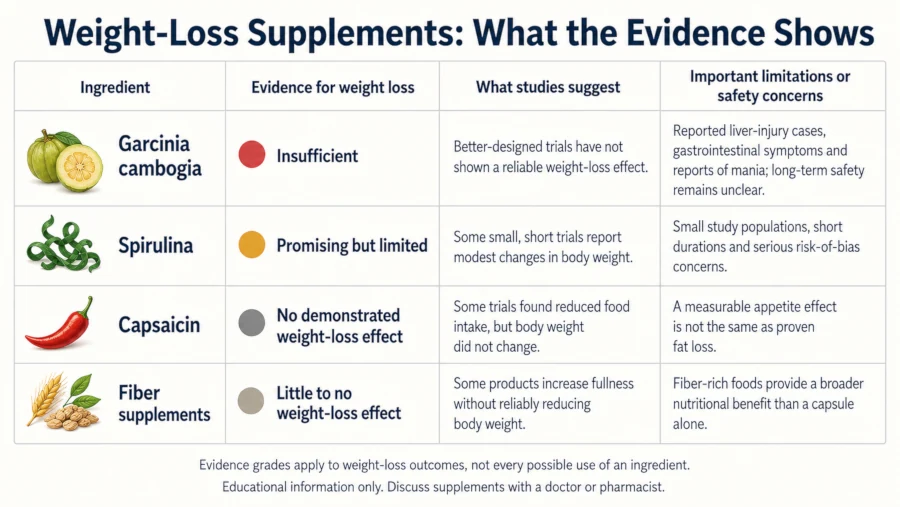 Weight-Loss Supplements: What the Evidence Shows

| Ingredient | Evidence for weight loss | What studies suggest | Important limitations or safety concerns |
|---|---|---|---|
| Garcinia cambogia | Insufficient | Better-designed trials have not shown a reliable weight-loss effect. | Reported liver-injury cases, gastrointestinal symptoms and reports of mania; long-term safety remains unclear. |
| Spirulina | Promising but limited | Some small, short trials report modest changes in body weight. | Small study populations, short durations and serious risk-of-bias concerns. |
| Capsaicin | No demonstrated weight-loss effect | Some trials found reduced food intake, but body weight did not change. | A measurable appetite effect is not the same as proven fat loss. |
| Fiber supplements | Little to no weight-loss effect | Some products increase fullness without reliably reducing body weight. | Fiber-rich foods provide a broader nutritional benefit than a capsule alone. |

Evidence grades apply to weight-loss outcomes, not every possible use of an ingredient.
Educational information only. Discuss supplements with a doctor or pharmacist.